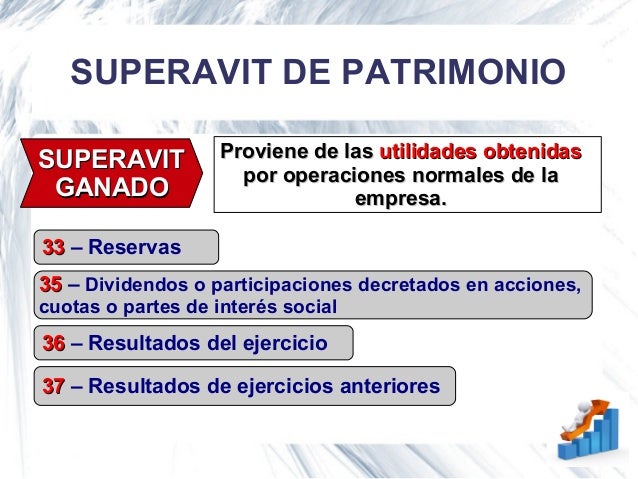 SUPERAVIT DE PATRIMONIO

SUPERAVIT GANADO

Proviene de las utilidades obtenidas por operaciones normales de la empresa.

33 – Reservas

35 – Dividendos o participaciones decretados en acciones, cuotas o partes de interés social

36 – Resultados del ejercicio

37 – Resultados de ejercicios anteriores